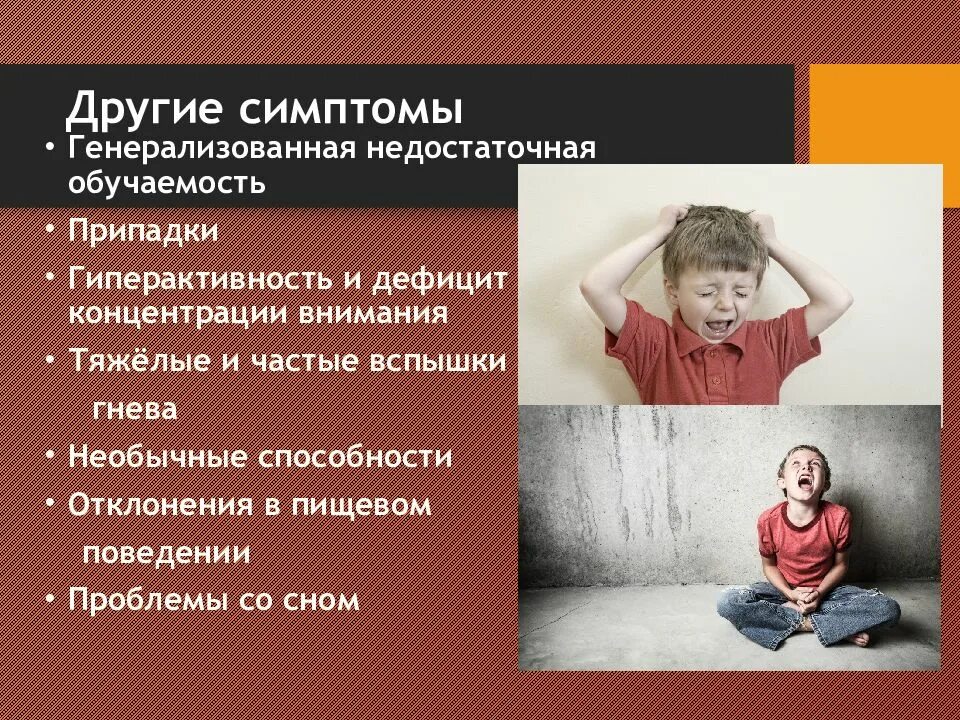 Другие симптомы

• Генерализованная недостаточная обучаемость
• Припадки
• Гиперактивность и дефицит концентрации внимания
• Тяжёлые и частые вспышки гнева
• Необычные способности
• Отклонения в пищевом поведении
• Проблемы со сном